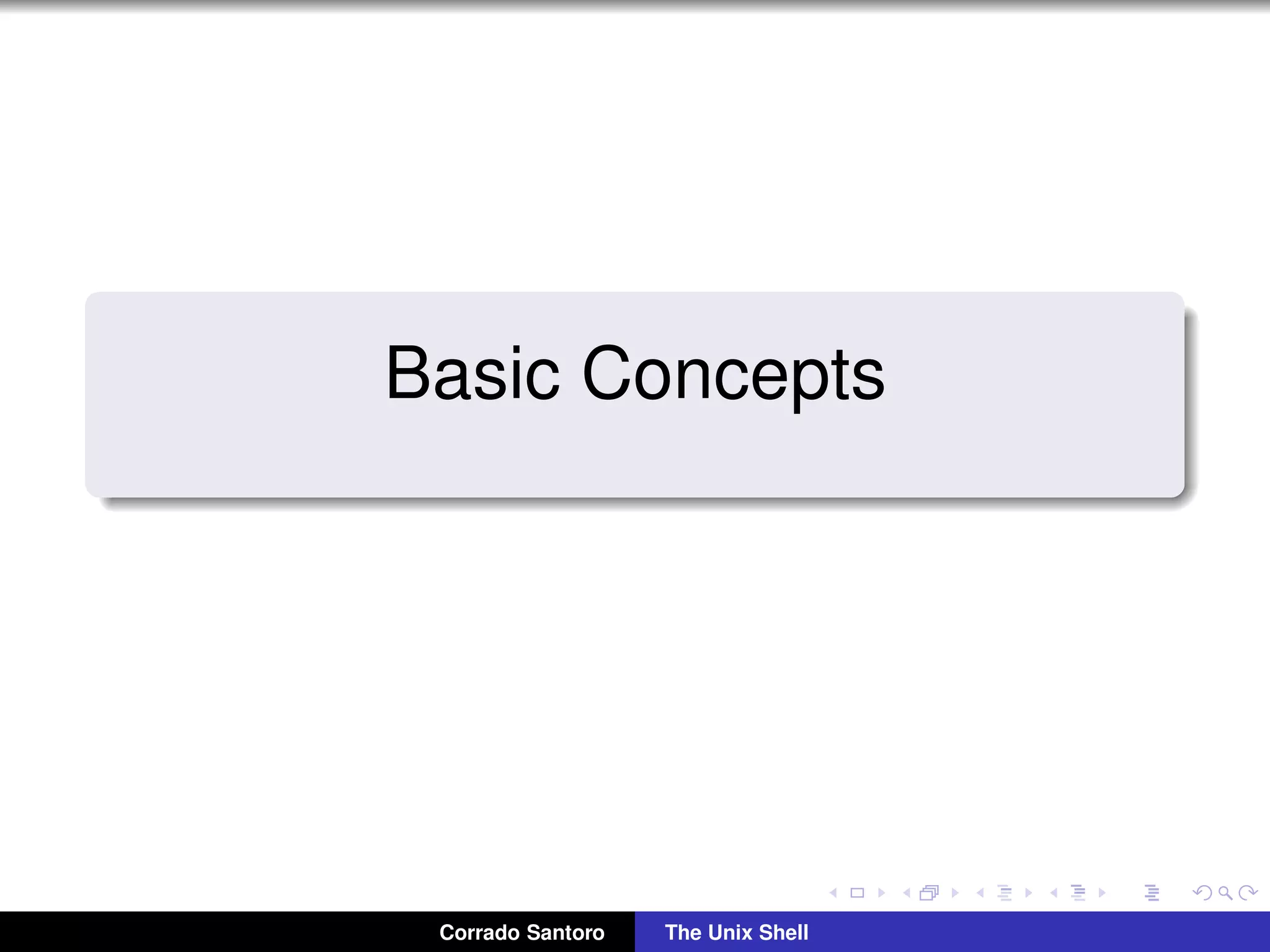 Basic Concepts

Corrado Santoro The Unix Shell